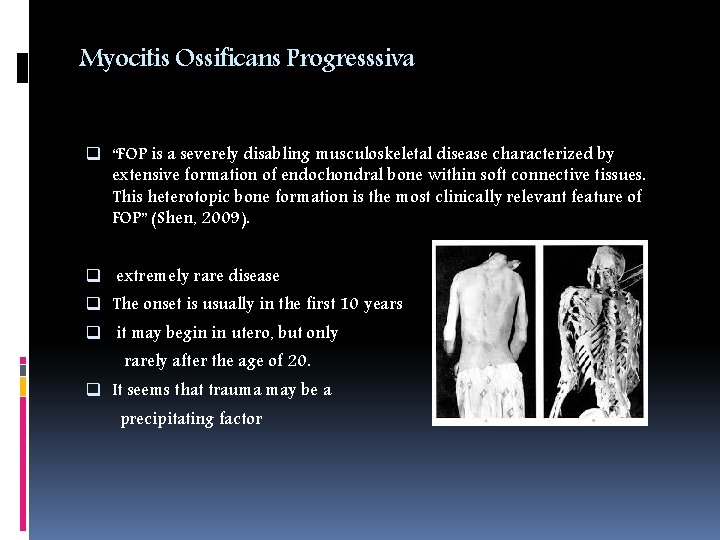 Myocitis Ossificans Progresssiva

❑ "FOP is a severely disabling musculoskeletal disease characterized by extensive formation of endochondral bone within soft connective tissues. This heterotopic bone formation is the most clinically relevant feature of FOP" (Shen, 2009).

❑ extremely rare disease
❑ The onset is usually in the first 10 years
❑ it may begin in utero, but only rarely after the age of 20.
❑ It seems that trauma may be a precipitating factor